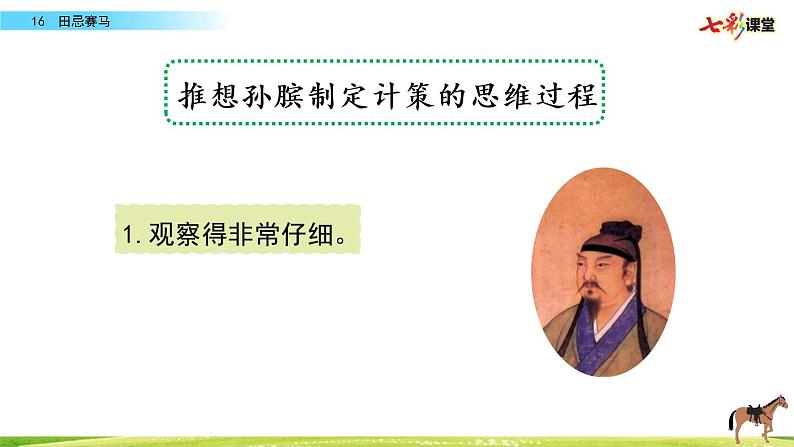 16 田忌赛马

七彩课堂

推想孙膑制定计策的思维过程

1. 观察得非常仔细。